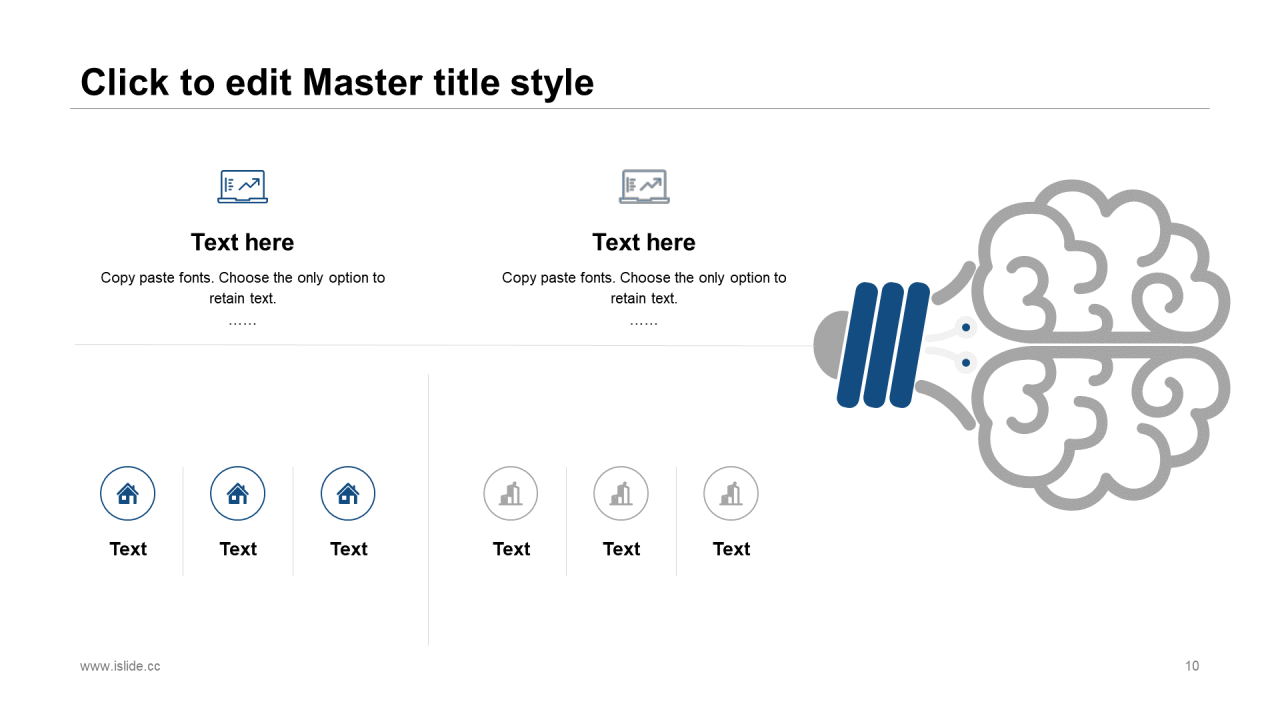 Click to edit Master title style

Text here

Copy paste fonts. Choose the only option to retain text.

……

Text here

Copy paste fonts. Choose the only option to retain text.

……

Text

Text

Text

Text

Text

Text

www.islide.cc

10